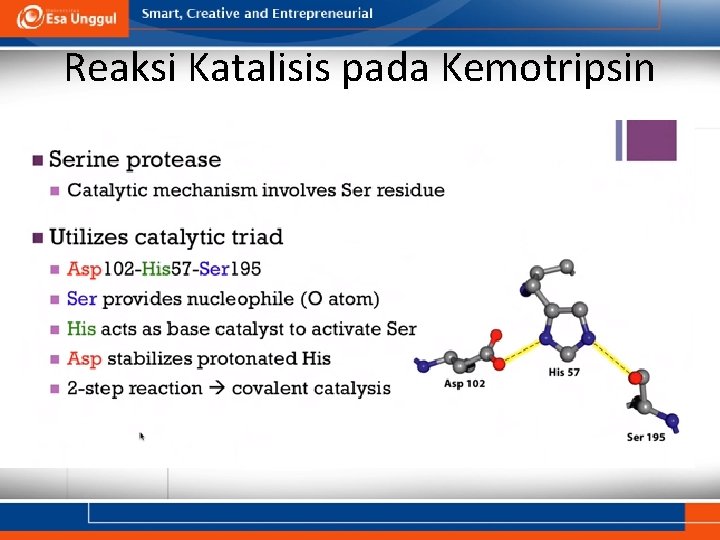 Esa Unggul

Smart, Creative and Entrepreneurial

Reaksi Katalisis pada Kemotripsin

Serine protease

Catalytic mechanism involves Ser residue

Utilizes catalytic triad

Asp102-His57-Ser195

Ser provides nucleophile (O atom)

His acts as base catalyst to activate Ser

Asp stabilizes protonated His

2-step reaction → covalent catalysis

Asp 102

His 57

Ser 195